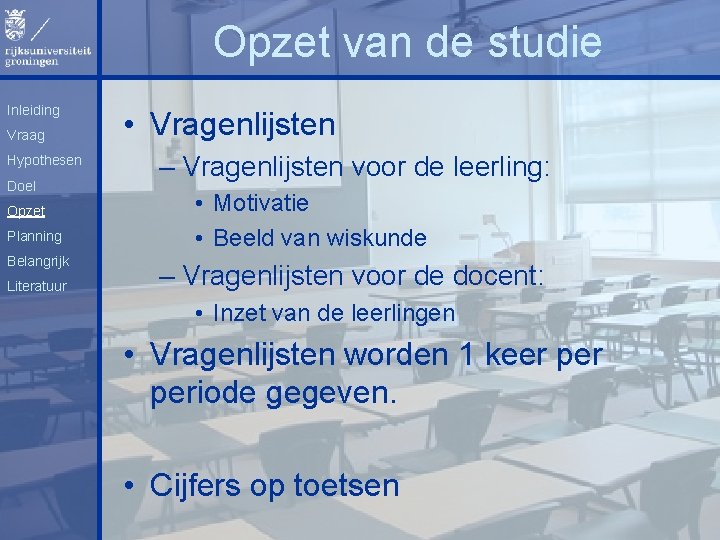 rijksuniversiteit groningen

Opzet van de studie

Inleiding
Vraag
Hypothesen
Doel
Opzet
Planning
Belangrijk
Literatuur

• Vragenlijsten
– Vragenlijsten voor de leerling:
• Motivatie
• Beeld van wiskunde
– Vragenlijsten voor de docent:
• Inzet van de leerlingen
• Vragenlijsten worden 1 keer per periode gegeven.

• Cijfers op toetsen